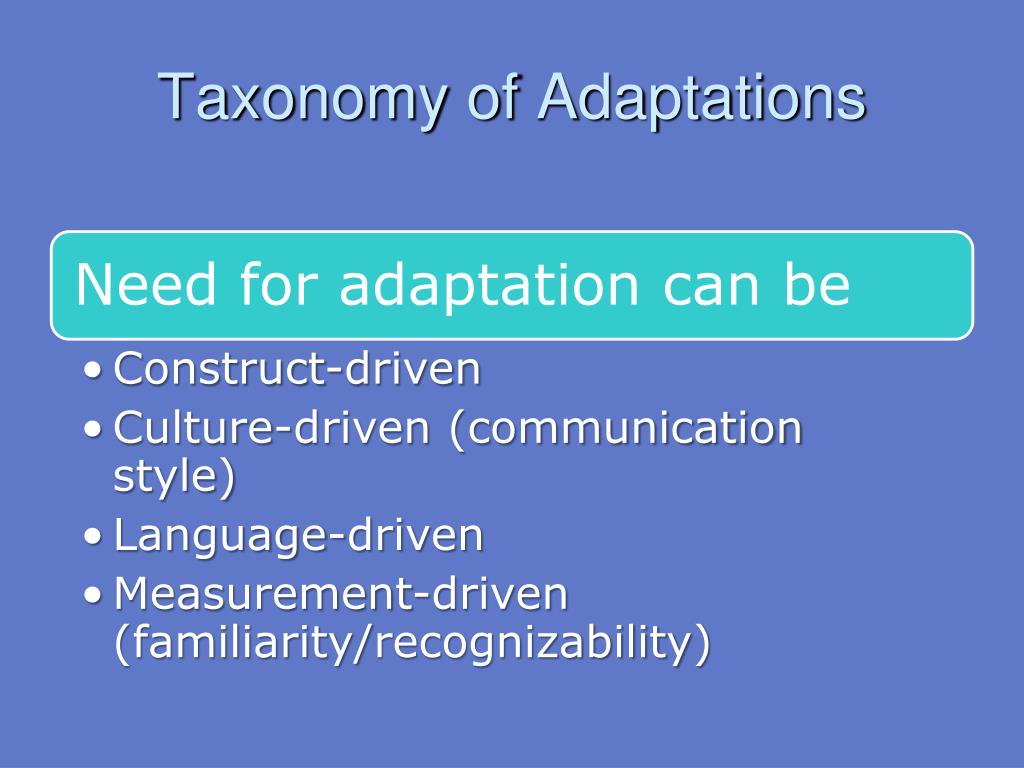 Taxonomy of Adaptations

Need for adaptation can be

• Construct-driven
• Culture-driven (communication style)
• Language-driven
• Measurement-driven (familiarity/recognizability)